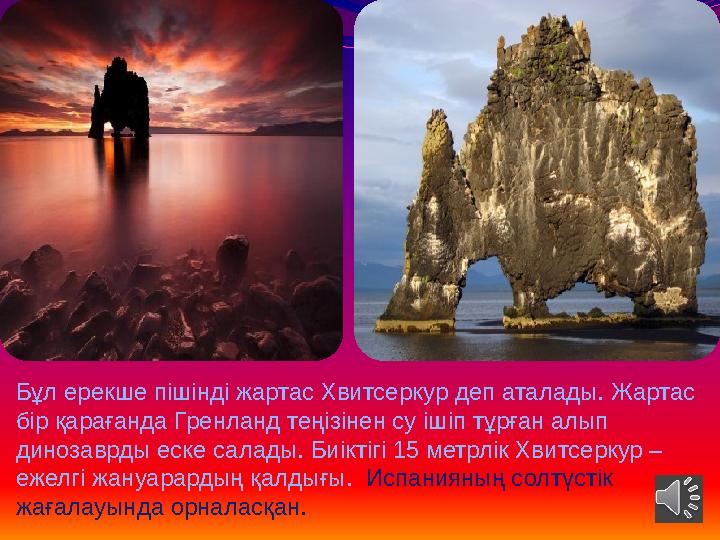 Бұл ерекше пішінді жартас Хвитсеркур деп аталады. Жартас бір қарағанда Гренланд теңізінен су ішіп тұрған алып динозаврды еске салады. Биіктігі 15 метрлік Хвитсеркур – ежелгі жануарардың қалдығы. Испанияның солтүстік жағалауында орналасқан.